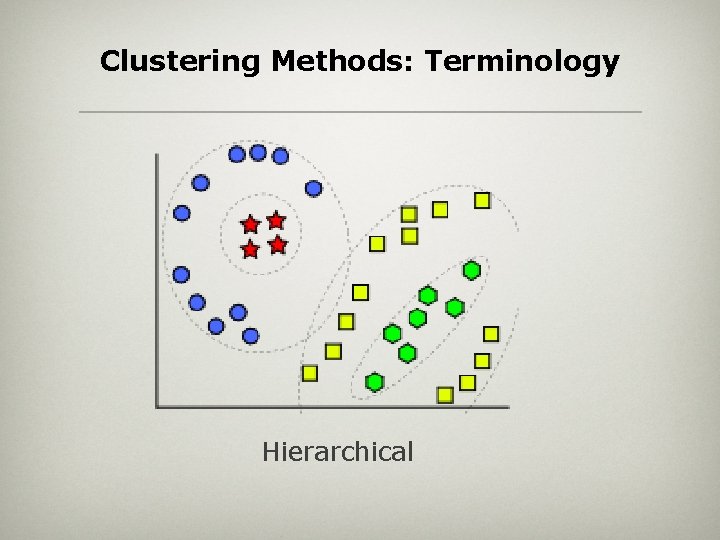 Clustering Methods: Terminology

Hierarchical